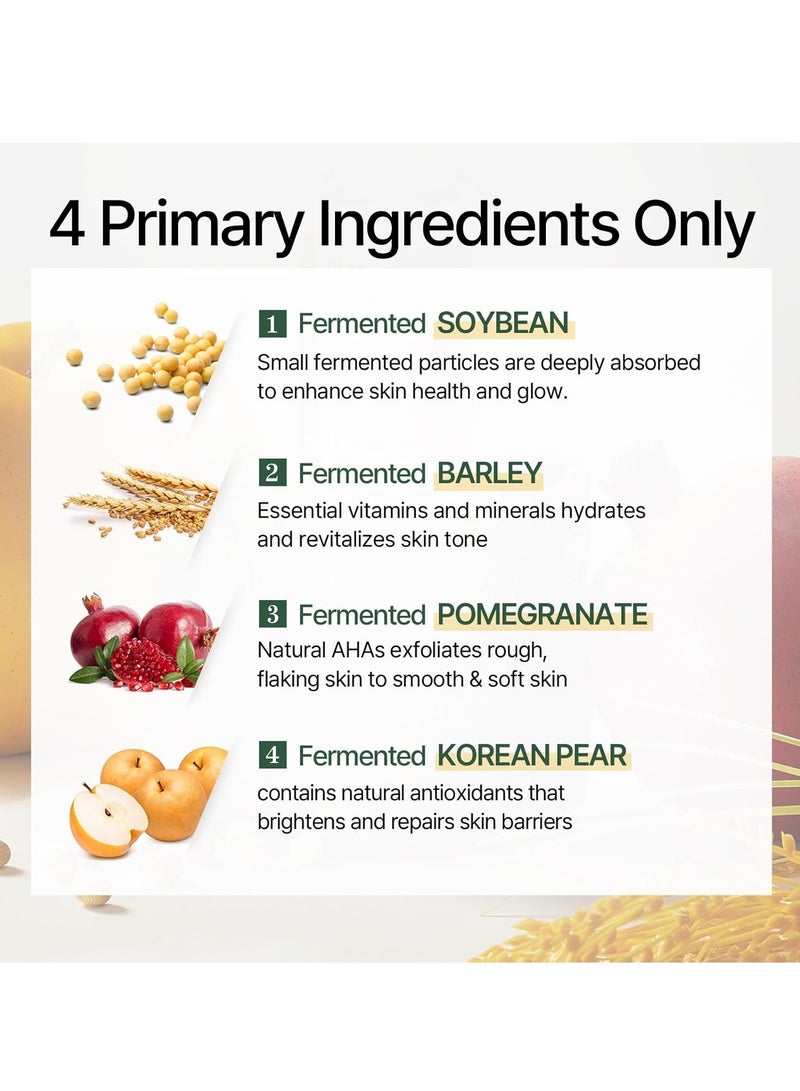 4 Primary Ingredients Only

1 Fermented SOYBEAN
Small fermented particles are deeply absorbed to enhance skin health and glow.

2 Fermented BARLEY
Essential vitamins and minerals hydrates and revitalizes skin tone

3 Fermented POMEGRANATE
Natural AHAs exfoliates rough, flaking skin to smooth & soft skin

4 Fermented KOREAN PEAR
contains natural antioxidants that brightens and repairs skin barriers